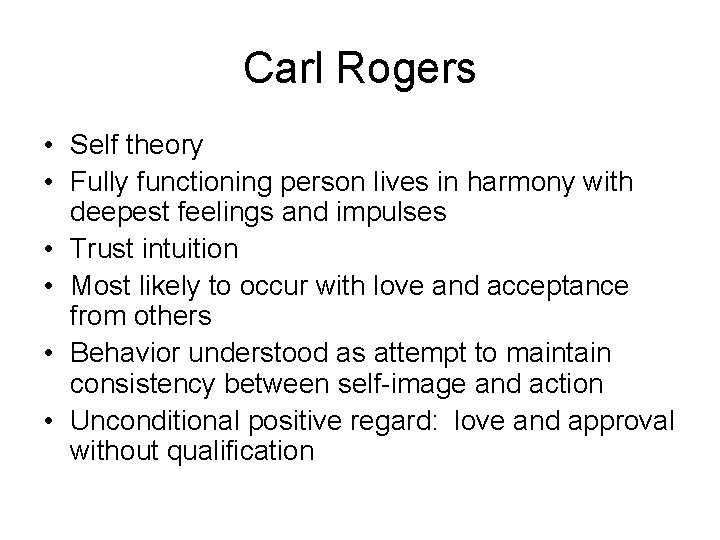 Carl Rogers

• Self theory
• Fully functioning person lives in harmony with deepest feelings and impulses
• Trust intuition
• Most likely to occur with love and acceptance from others
• Behavior understood as attempt to maintain consistency between self-image and action
• Unconditional positive regard:  love and approval without qualification